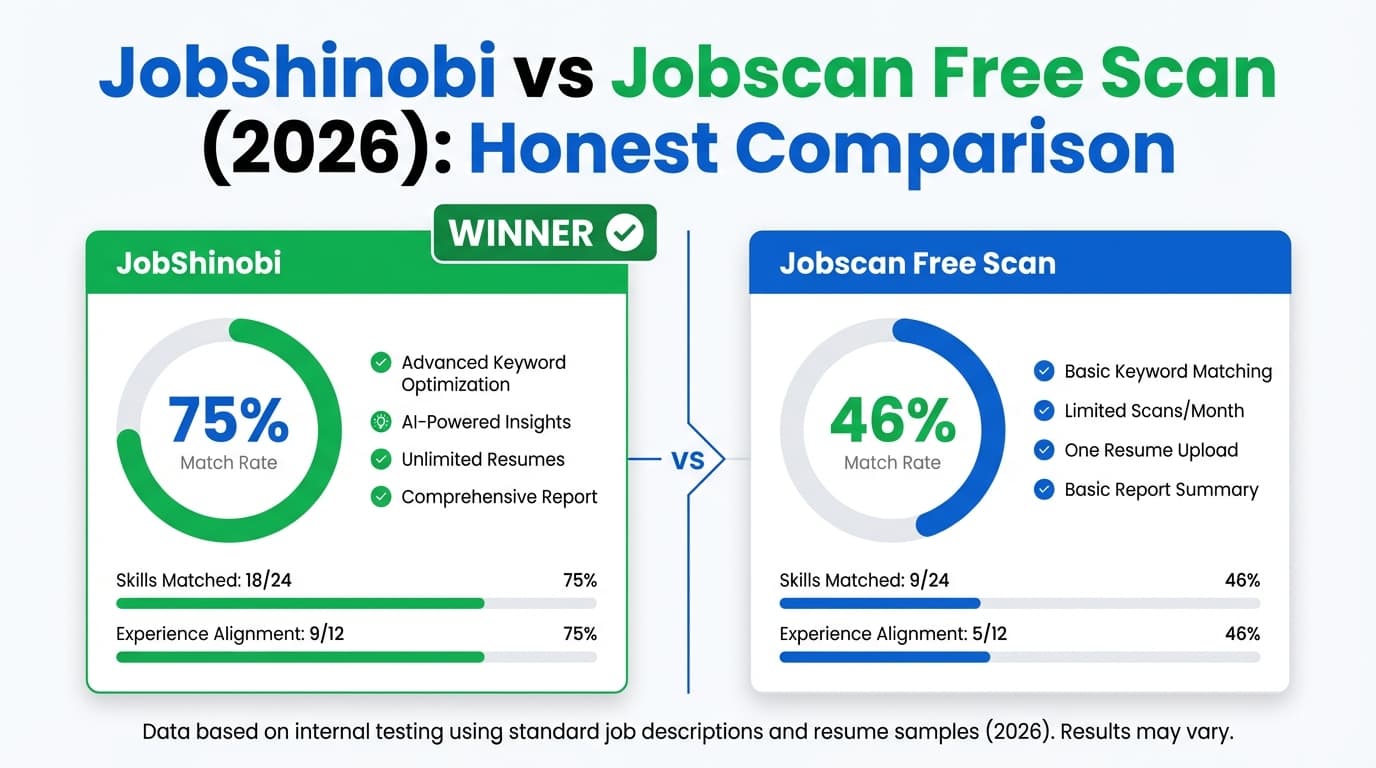 JobShinobi vs Jobscan Free Scan (2026): Honest Comparison

WINNER

JobShinobi

75%
Match Rate

Advanced Keyword Optimization
AI-Powered Insights
Unlimited Resumes
Comprehensive Report

Skills Matched: 18/24 75%
Experience Alignment: 9/12 75%

VS

Jobscan Free Scan

46%
Match Rate

Basic Keyword Matching
Limited Scans/Month
One Resume Upload
Basic Report Summary

Skills Matched: 9/24 46%
Experience Alignment: 5/12 46%

Data based on internal testing using standard job descriptions and resume samples (2026). Results may vary.